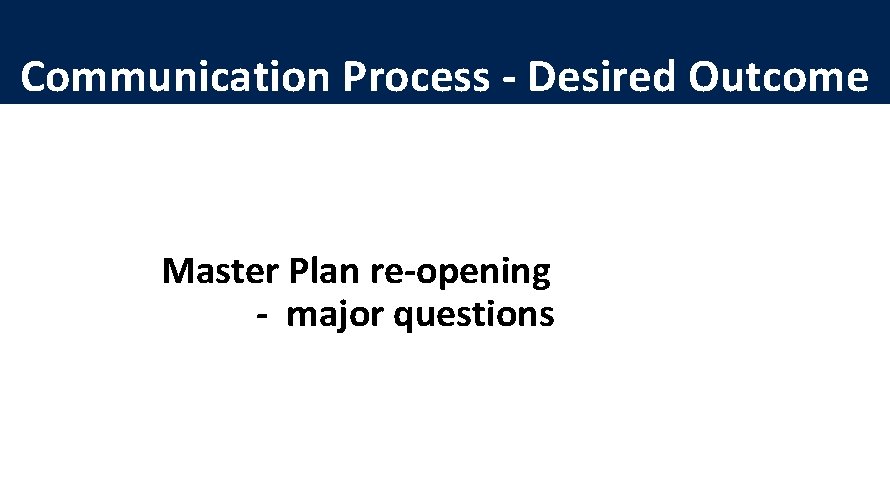 Communication Process - Desired Outcome

Master Plan re-opening
- major questions